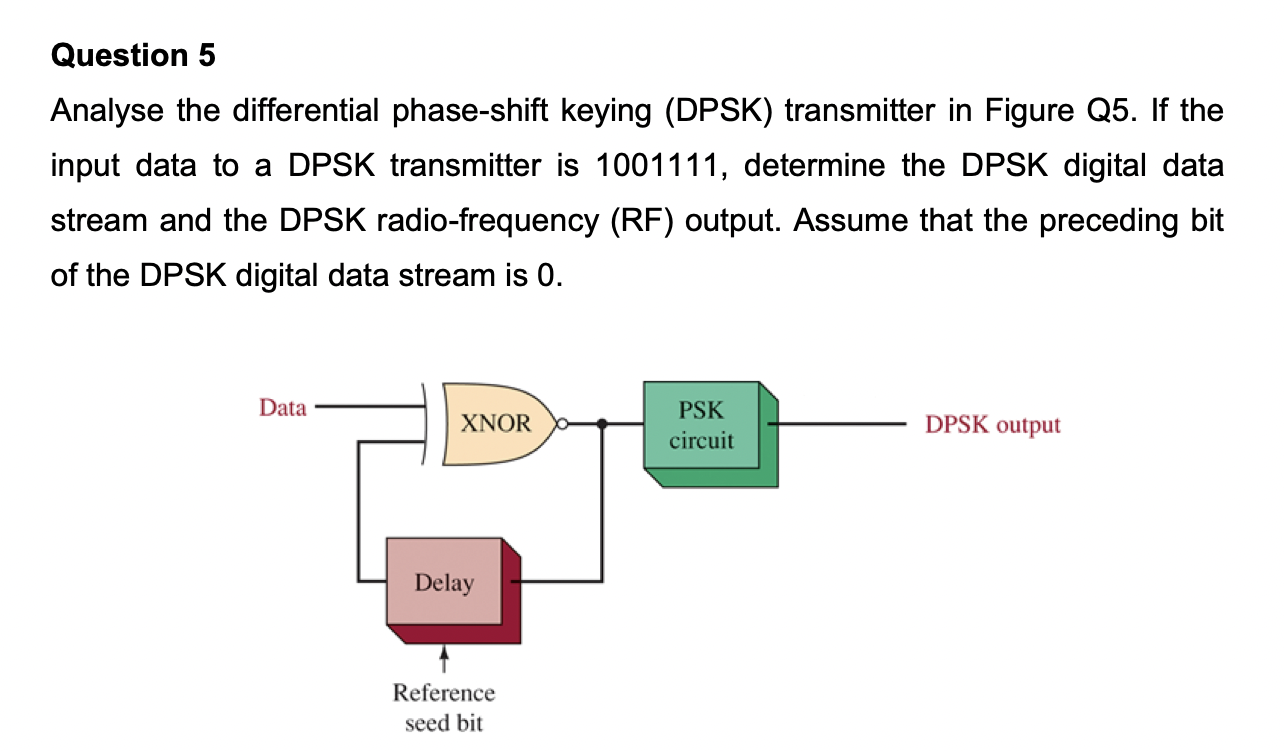 Question 5

Analyse the differential phase-shift keying (DPSK) transmitter in Figure Q5. If the input data to a DPSK transmitter is 1001111, determine the DPSK digital data stream and the DPSK radio-frequency (RF) output. Assume that the preceding bit of the DPSK digital data stream is 0.

Data
XNOR
PSK circuit
DPSK output
Delay
Reference seed bit